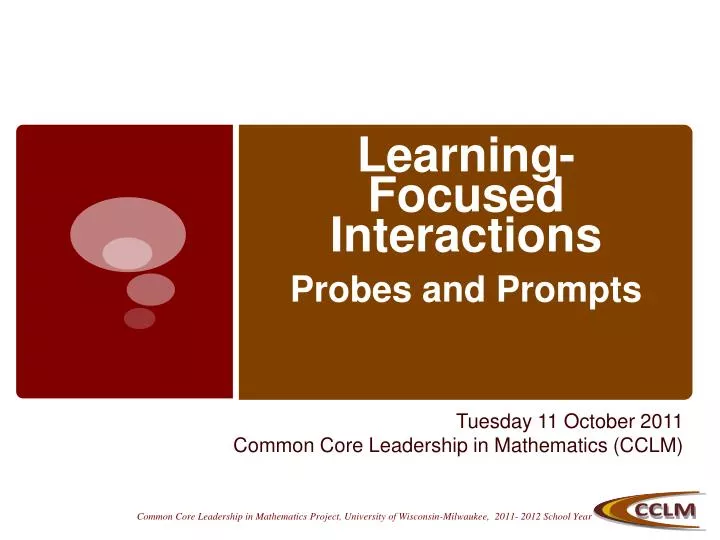 Learning-Focused Interactions
Probes and Prompts

Tuesday 11 October 2011
Common Core Leadership in Mathematics (CCLM)

Common Core Leadership in Mathematics Project, University of Wisconsin-Milwaukee, 2011- 2012 School Year

CCLM